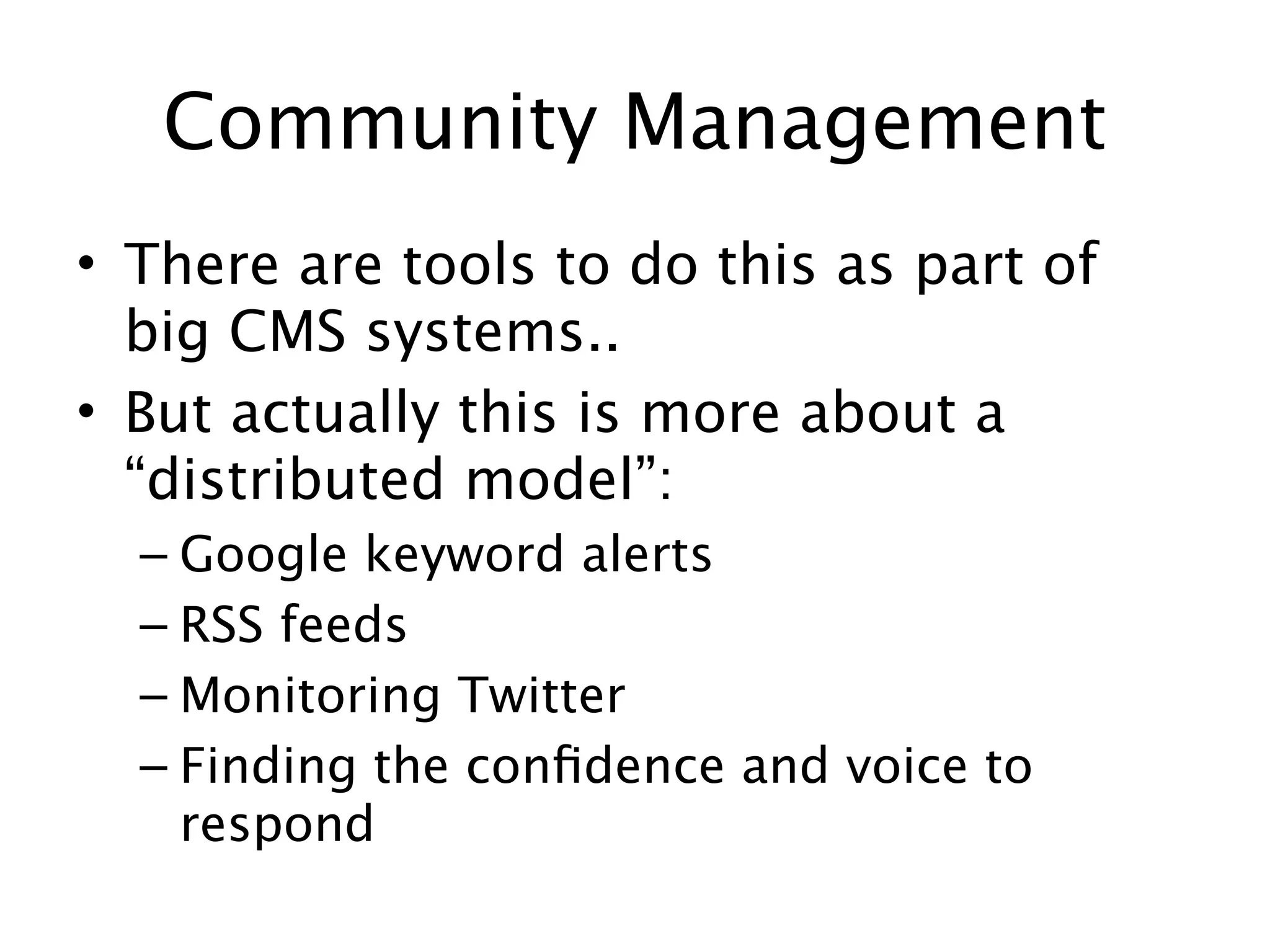 Community Management

• There are tools to do this as part of big CMS systems..
• But actually this is more about a “distributed model”:
– Google keyword alerts
– RSS feeds
– Monitoring Twitter
– Finding the confidence and voice to respond